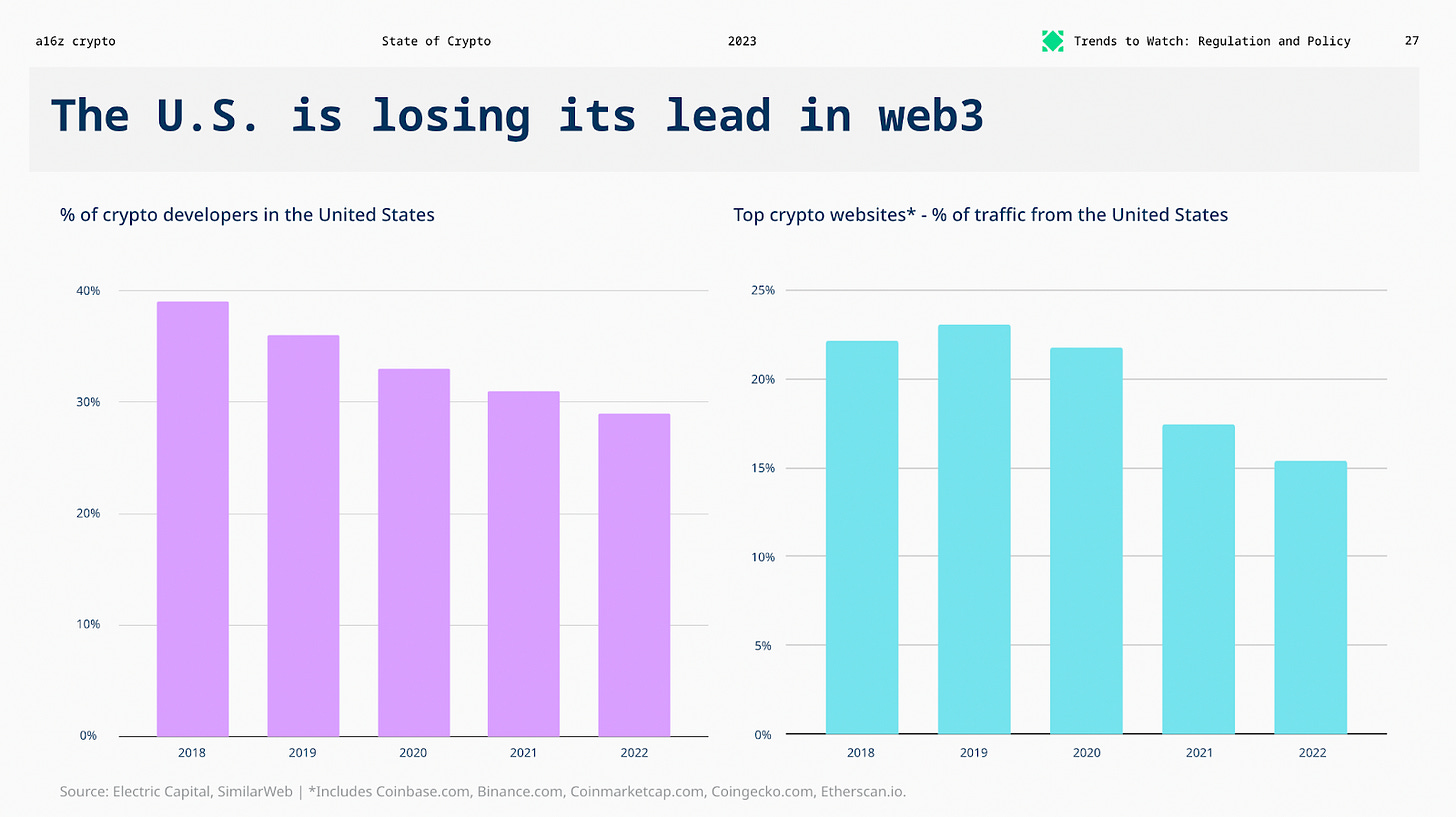 a16z crypto State of Crypto 2023 Trends to Watch: Regulation and Policy 27

The U.S. is losing its lead in web3

% of crypto developers in the United States

40%
30%
20%
10%
0%

2018 2019 2020 2021 2022

Top crypto websites* - % of traffic from the United States

25%
20%
15%
10%
5%
0%

2018 2019 2020 2021 2022

Source: Electric Capital, SimilarWeb | *Includes Coinbase.com, Binance.com, Coinmarketcap.com, Coingecko.com, Etherscan.io.